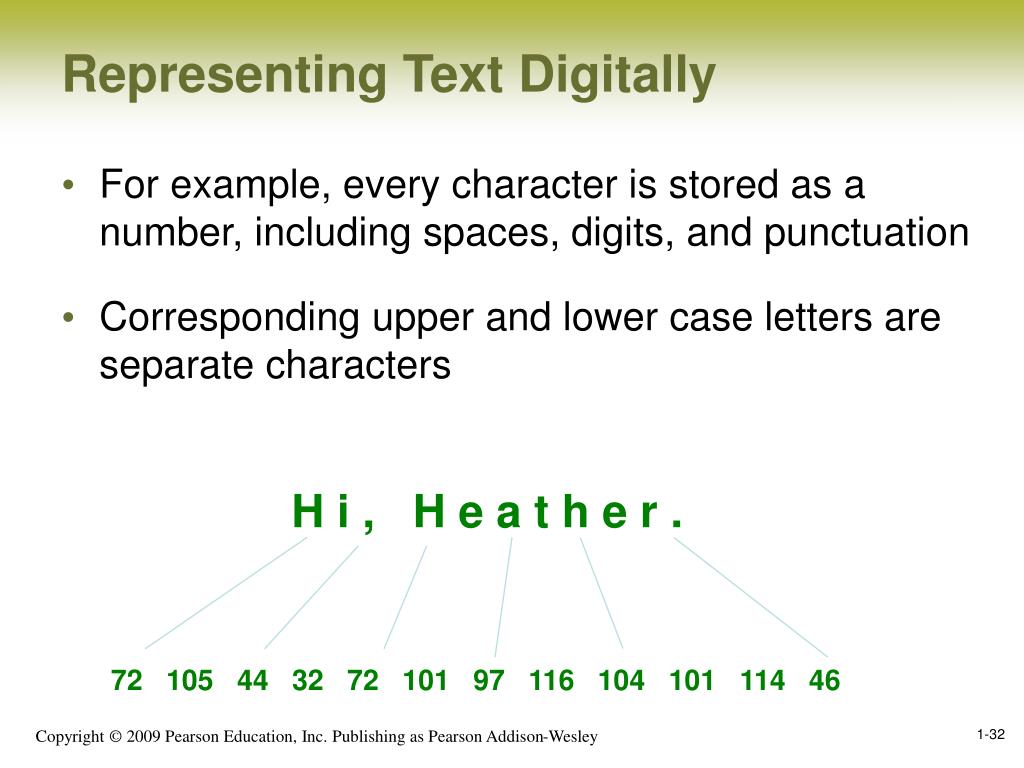 Representing Text Digitally

• For example, every character is stored as a number, including spaces, digits, and punctuation

• Corresponding upper and lower case letters are separate characters

H i , H e a t h e r .

72 105 44 32 72 101 97 116 104 101 114 46

Copyright © 2009 Pearson Education, Inc. Publishing as Pearson Addison-Wesley

1-32